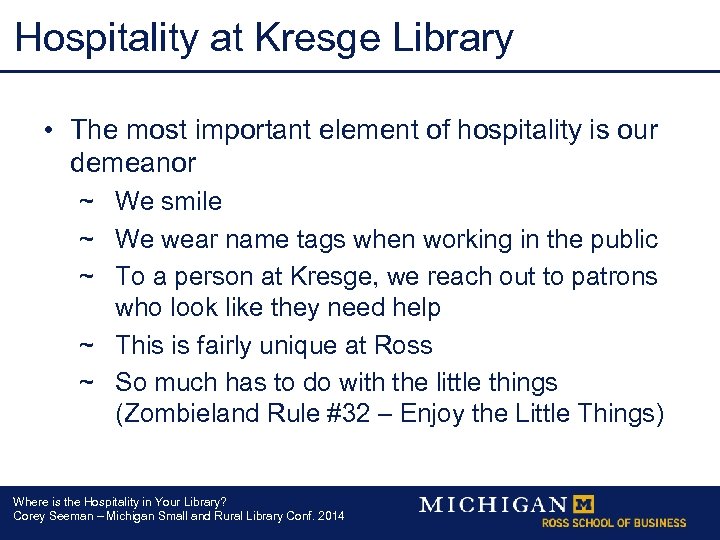 Hospitality at Kresge Library

• The most important element of hospitality is our demeanor
~ We smile
~ We wear name tags when working in the public
~ To a person at Kresge, we reach out to patrons who look like they need help
~ This is fairly unique at Ross
~ So much has to do with the little things (Zombieland Rule #32 – Enjoy the Little Things)

Where is the Hospitality in Your Library?
Corey Seeman – Michigan Small and Rural Library Conf. 2014

MICHIGAN M
ROSS SCHOOL OF BUSINESS